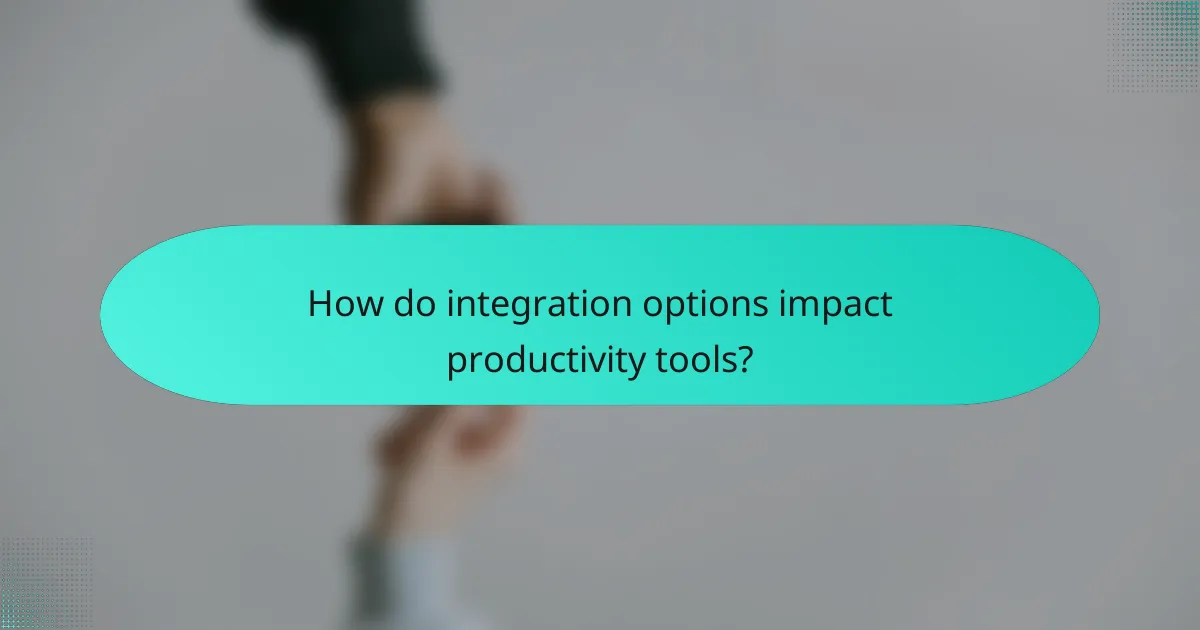 How do integration options impact productivity tools?